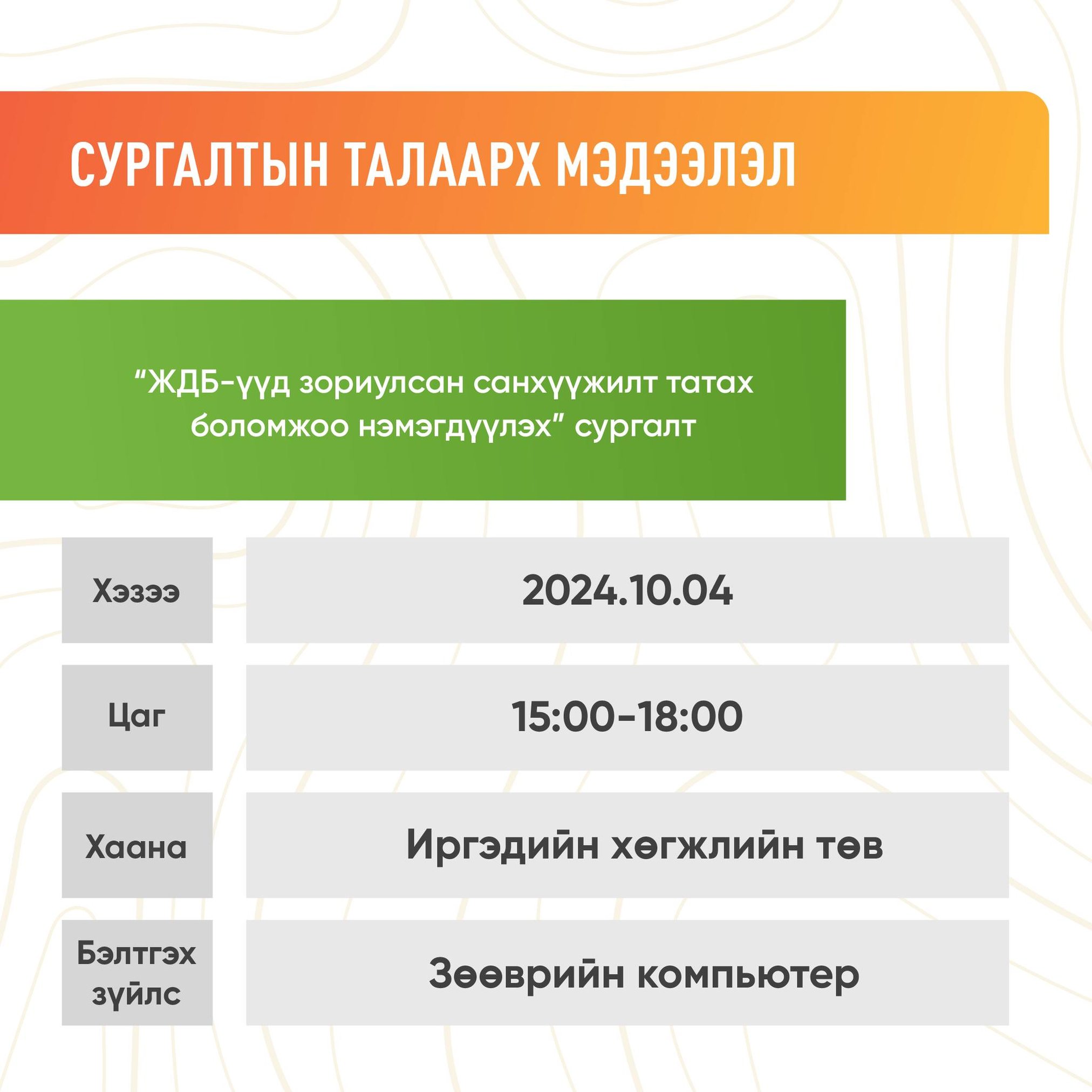 СУРГАЛТЫН ТАЛААРХ МЭДЭЭЛЭЛ

“ЖДБ-үүд зориулсан санхүүжилт татах боломжоо нэмэгдүүлэх” сургалт

| Хэзээ | 2024.10.04 |
|---|---|
| Цаг | 15:00-18:00 |
| Хаана | Иргэдийн хөгжлийн төв |
| Бэлтгэх зүйлс | Зөөврийн компьютер |